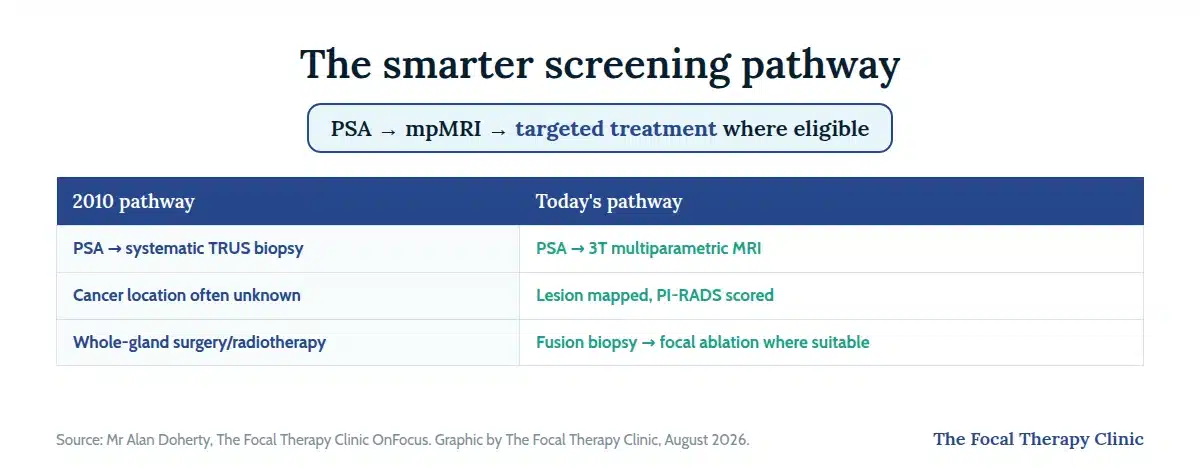 The smarter screening pathway

PSA → mpMRI → targeted treatment where eligible

| 2010 pathway | Today's pathway |
|---|---|
| PSA → systematic TRUS biopsy | PSA → 3T multiparametric MRI |
| Cancer location often unknown | Lesion mapped, PI-RADS scored |
| Whole-gland surgery/radiotherapy | Fusion biopsy → focal ablation where suitable |

Source: Mr Alan Doherty, The Focal Therapy Clinic OnFocus. Graphic by The Focal Therapy Clinic, August 2026.

The Focal Therapy Clinic